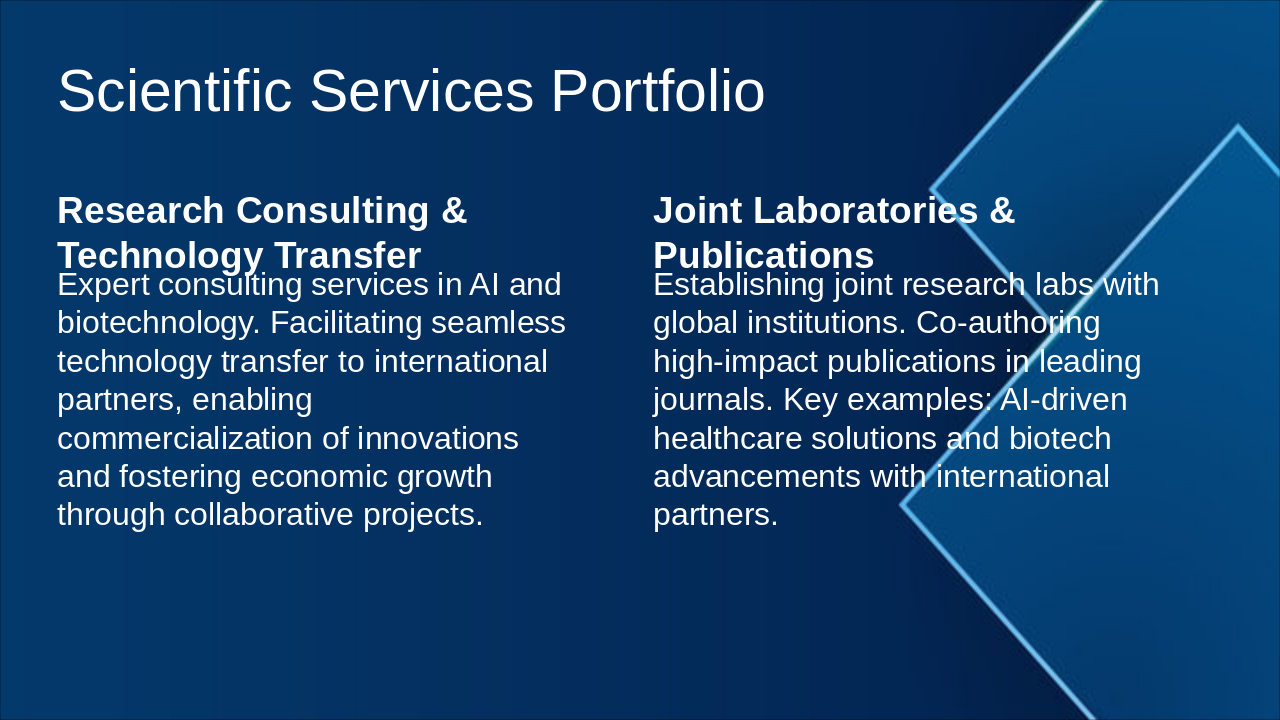 Scientific Services Portfolio

Research Consulting & Technology Transfer

Expert consulting services in AI and biotechnology. Facilitating seamless technology transfer to international partners, enabling commercialization of innovations and fostering economic growth through collaborative projects.

Joint Laboratories & Publications

Establishing joint research labs with global institutions. Co-authoring high-impact publications in leading journals. Key examples: AI-driven healthcare solutions and biotech advancements with international partners.